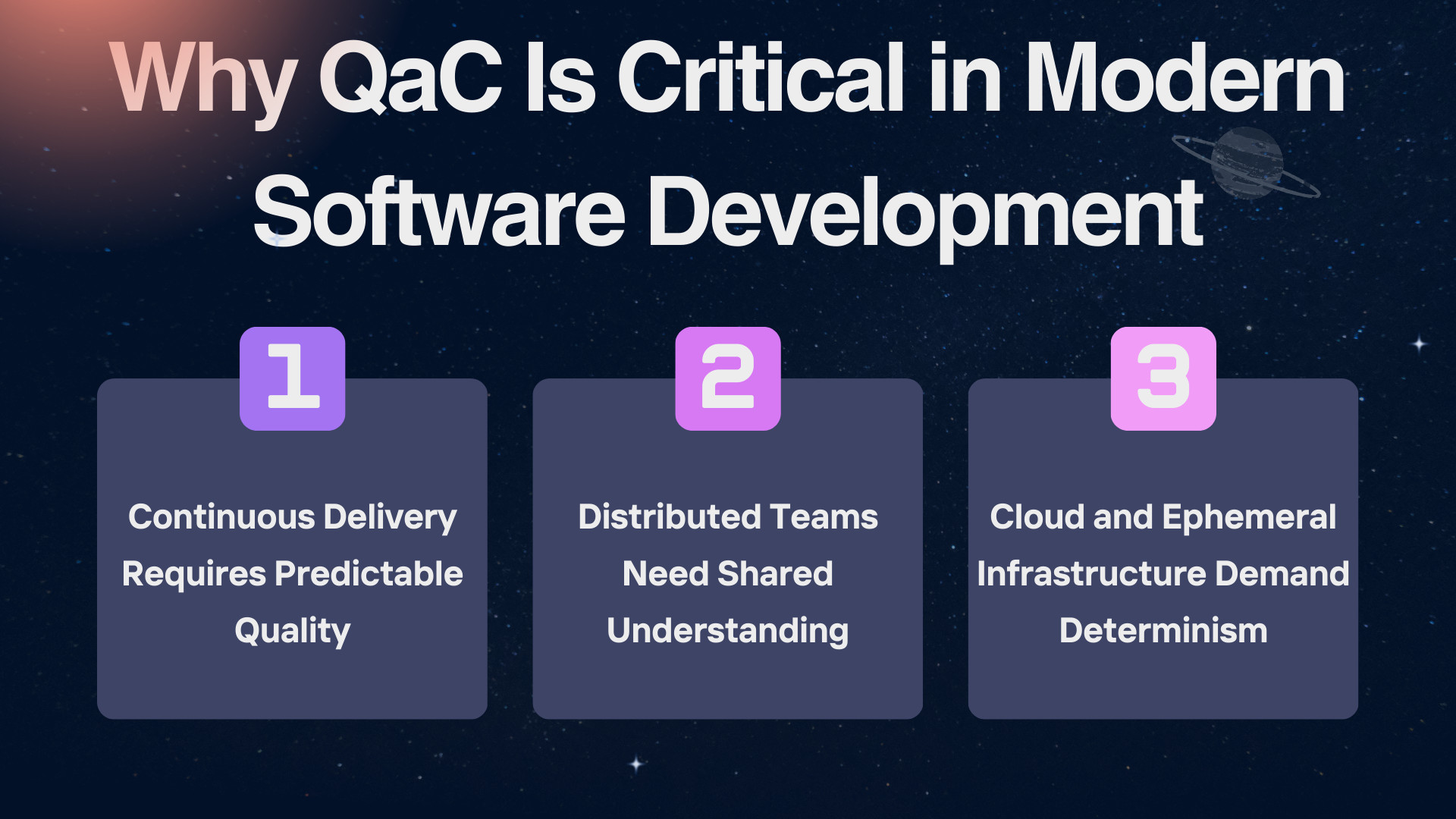 Why QaC Is Critical in Modern Software Development

1

Continuous Delivery Requires Predictable Quality

2

Distributed Teams Need Shared Understanding

3

Cloud and Ephemeral Infrastructure Demand Determinism